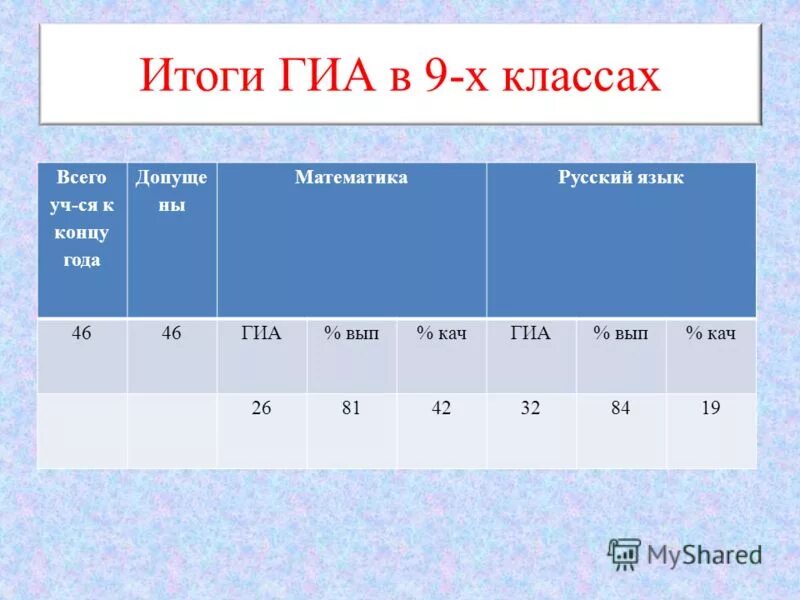 Итоги ГИА в 9-х классах

| Всего уч-ся к концу года | Допущены | Математика | | | Русский язык | | |
|---|---|---|---|---|---|---|---|
| 46 | 46 | ГИА | % вып | % кач | ГИА | % вып | % кач |
| | | 26 | 81 | 42 | 32 | 84 | 19 |

MyShared